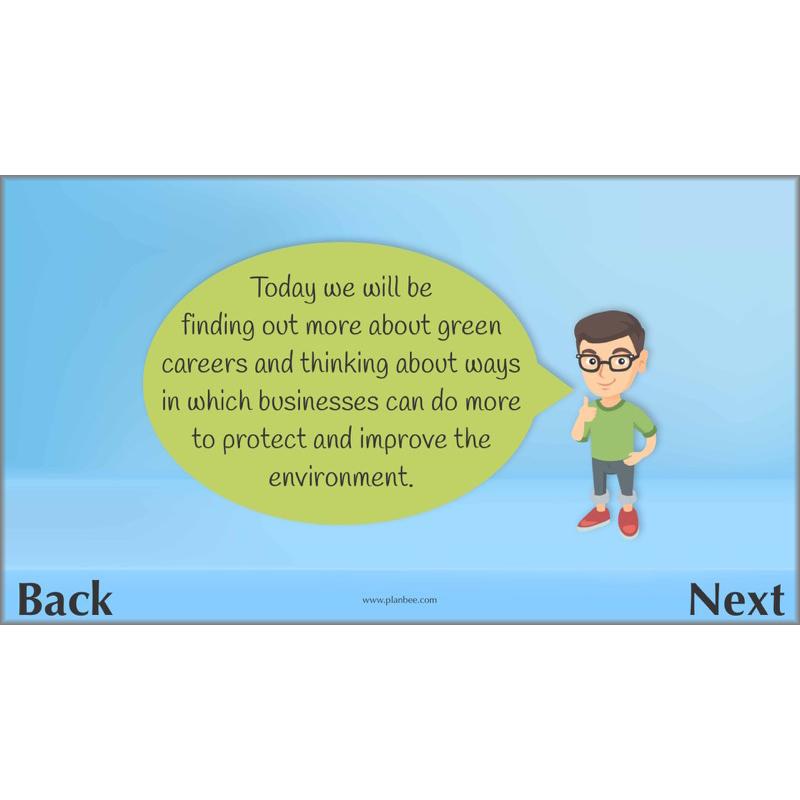 Today we will be finding out more about green careers and thinking about ways in which businesses can do more to protect and improve the environment.

Back

www.planbee.com

Next